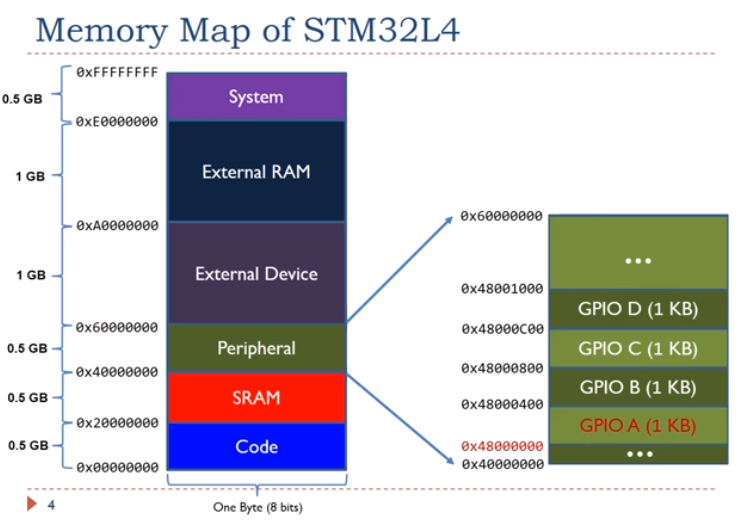 Memory Map of STM32L4

0.5 GB
1 GB
1 GB
0.5 GB
0.5 GB
0.5 GB

0xFFFFFFFF
0xE0000000
0xA0000000
0x60000000
0x40000000
0x20000000
0x00000000

System
External RAM
External Device
Peripheral
SRAM
Code

One Byte (8 bits)

0x60000000
0x48001000
0x48000C00
0x48000800
0x48000400
0x48000000
0x40000000

...
GPIO D (1 KB)
GPIO C (1 KB)
GPIO B (1 KB)
GPIO A (1 KB)
...

4